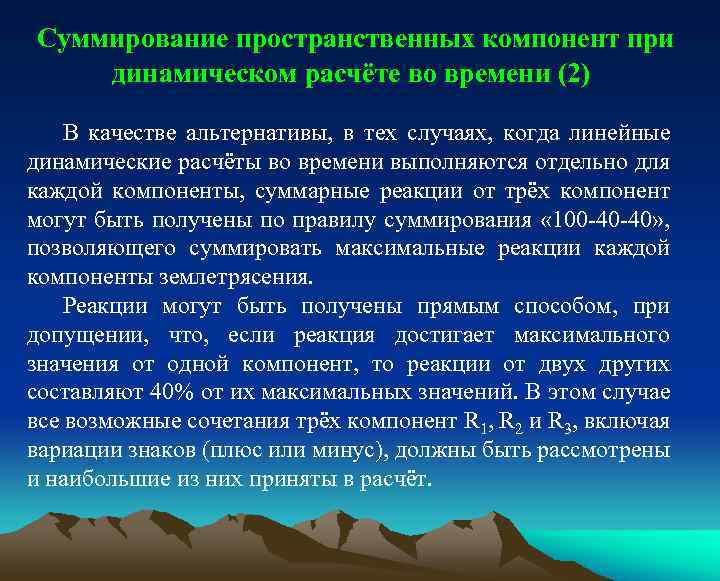 Суммирование пространственных компонент при динамическом расчёте во времени (2)

В качестве альтернативы, в тех случаях, когда линейные динамические расчёты во времени выполняются отдельно для каждой компоненты, суммарные реакции от трёх компонент могут быть получены по правилу суммирования «100-40-40», позволяющего суммировать максимальные реакции каждой компоненты землетрясения.

Реакции могут быть получены прямым способом, при допущении, что, если реакция достигает максимального значения от одной компонент, то реакции от двух других составляют 40% от их максимальных значений. В этом случае все возможные сочетания трёх компонент $R_1$, $R_2$ и $R_3$, включая вариации знаков (плюс или минус), должны быть рассмотрены и наибольшие из них приняты в расчёт.